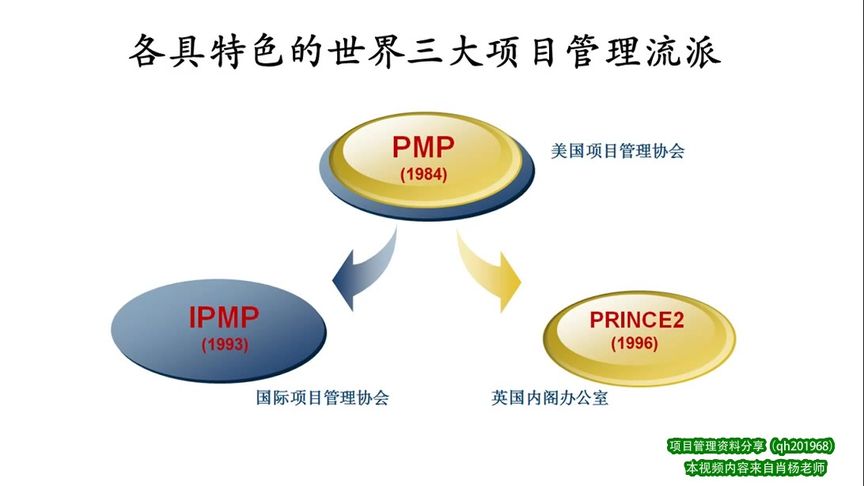 各具特色的世界三大项目管理流派

PMP
(1984)

美国项目管理协会

IPMP
(1993)

国际项目管理协会

PRINCE2
(1996)

英国内阁办公室

项目管理资料分享（qh201968）
本视频内容来自肖杨老师